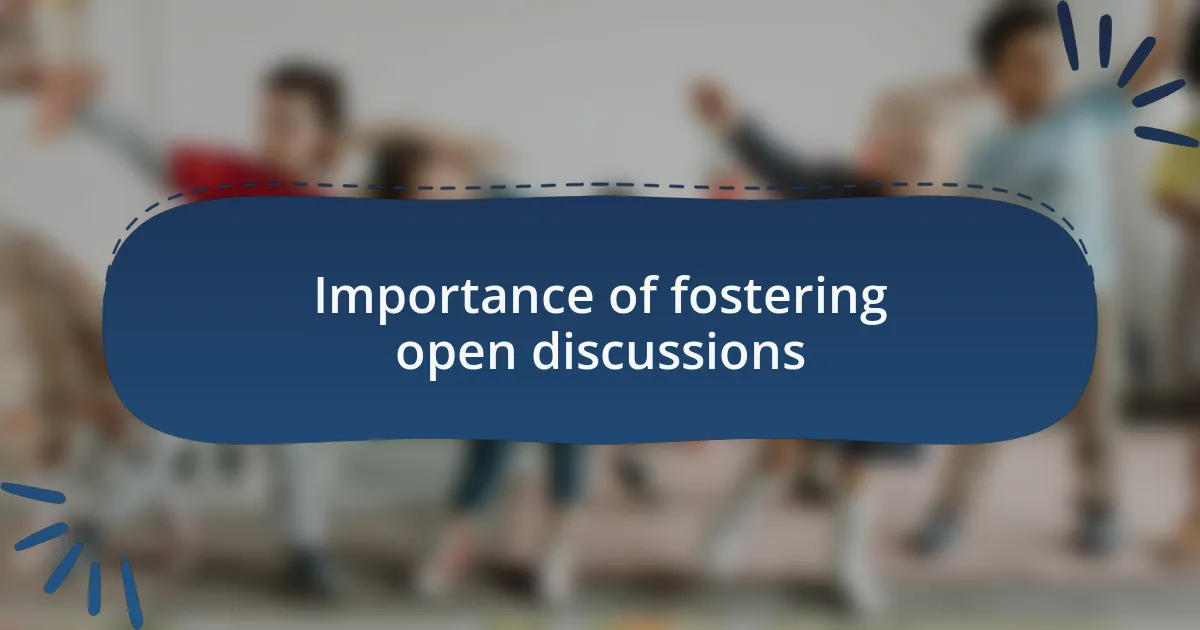 Importance of fostering open discussions